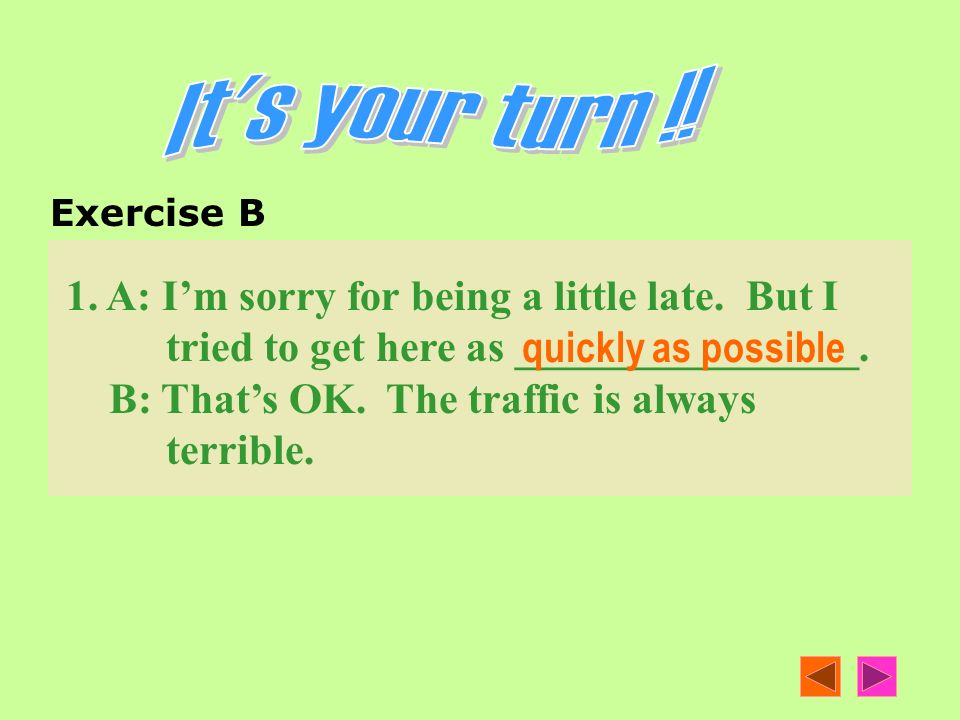 It's your turn !!

Exercise B

1. A: I'm sorry for being a little late. But I tried to get here as quickly as possible.
B: That's OK. The traffic is always terrible.